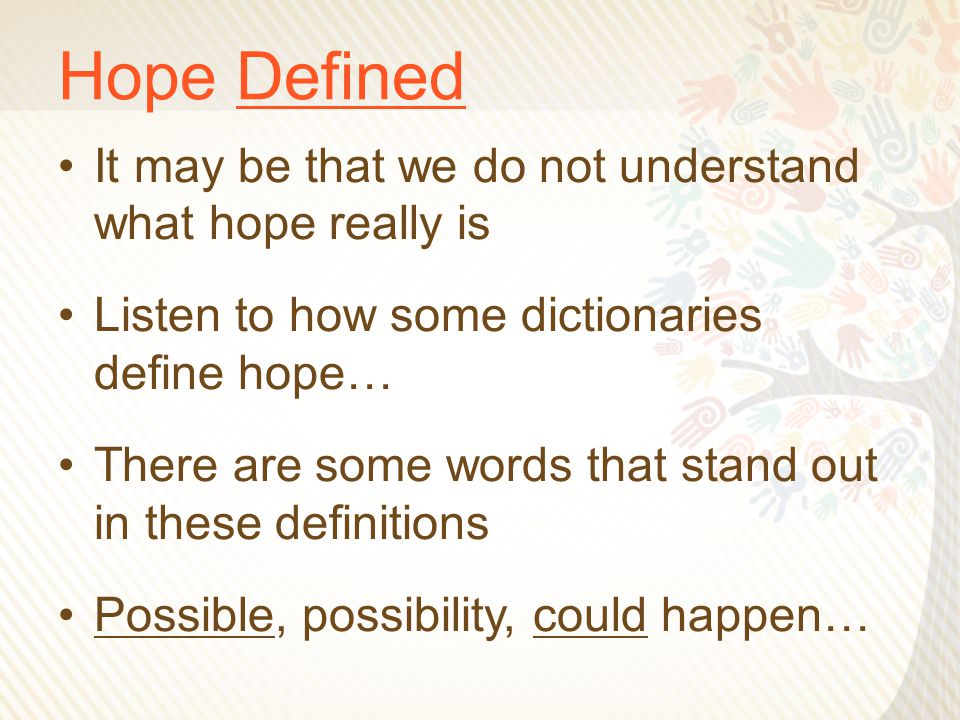 Hope Defined

• It may be that we do not understand what hope really is

• Listen to how some dictionaries define hope…

• There are some words that stand out in these definitions

• Possible, possibility, could happen…